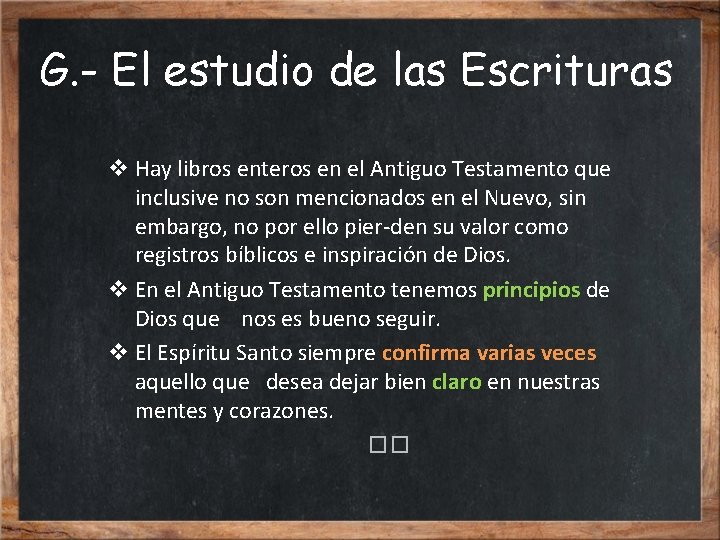 G.- El estudio de las Escrituras

❖ Hay libros enteros en el Antiguo Testamento que inclusive no son mencionados en el Nuevo, sin embargo, no por ello pier-den su valor como registros bíblicos e inspiración de Dios.

❖ En el Antiguo Testamento tenemos principios de Dios que nos es bueno seguir.

❖ El Espíritu Santo siempre confirma varias veces aquello que desea dejar bien claro en nuestras mentes y corazones.

□□